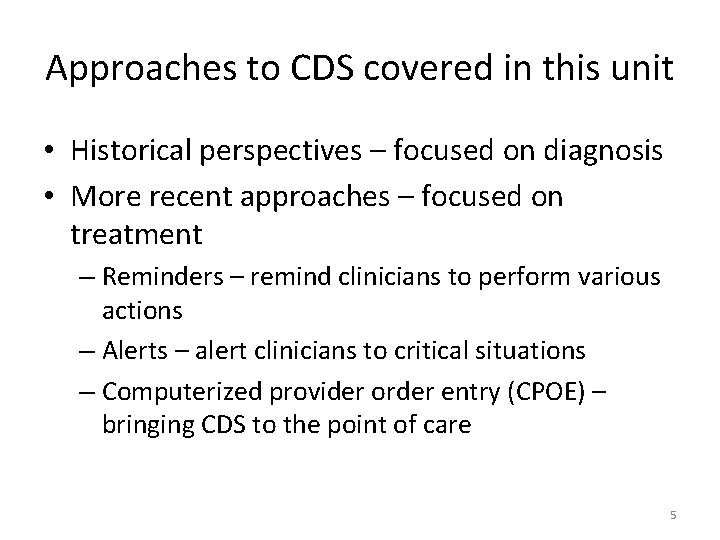 Approaches to CDS covered in this unit

• Historical perspectives – focused on diagnosis
• More recent approaches – focused on treatment
 – Reminders – remind clinicians to perform various actions
 – Alerts – alert clinicians to critical situations
 – Computerized provider order entry (CPOE) – bringing CDS to the point of care

5